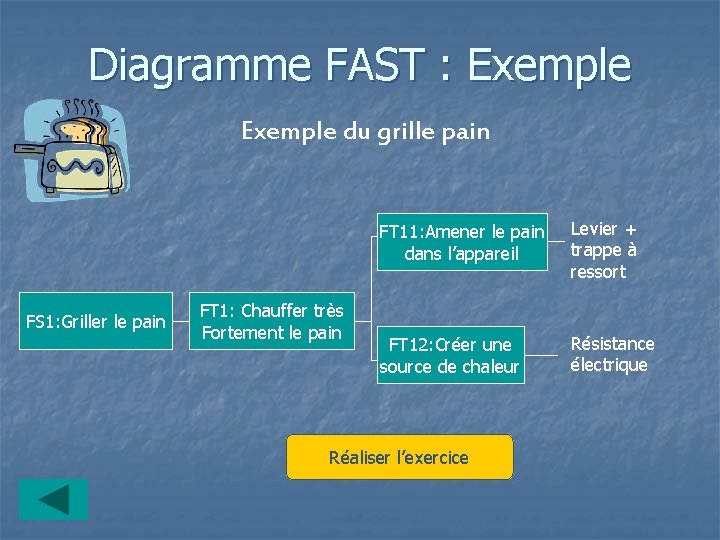 Diagramme FAST : Exemple

Exemple du grille pain

FS1:Griller le pain

FT1: Chauffer très Fortement le pain

FT11:Amener le pain dans l'appareil

Levier + trappe à ressort

FT12:Créer une source de chaleur

Résistance électrique

Réaliser l'exercice